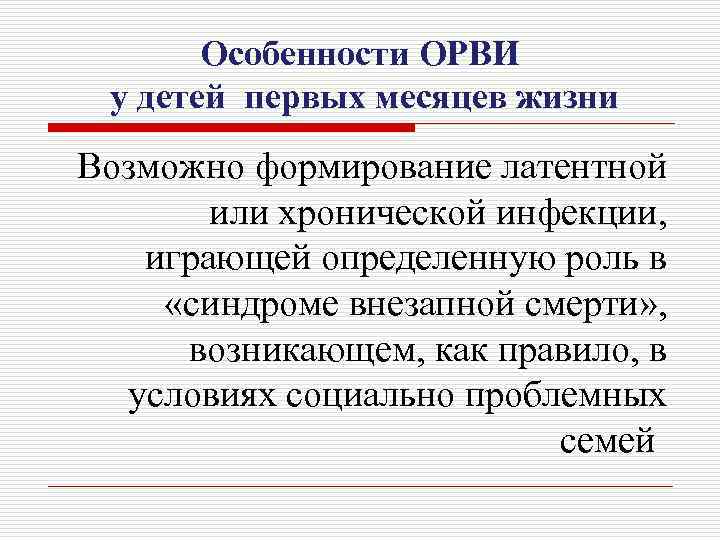 Особенности ОРВИ
у детей первых месяцев жизни

Возможно формирование латентной или хронической инфекции, играющей определенную роль в «синдроме внезапной смерти», возникающем, как правило, в условиях социально проблемных семей